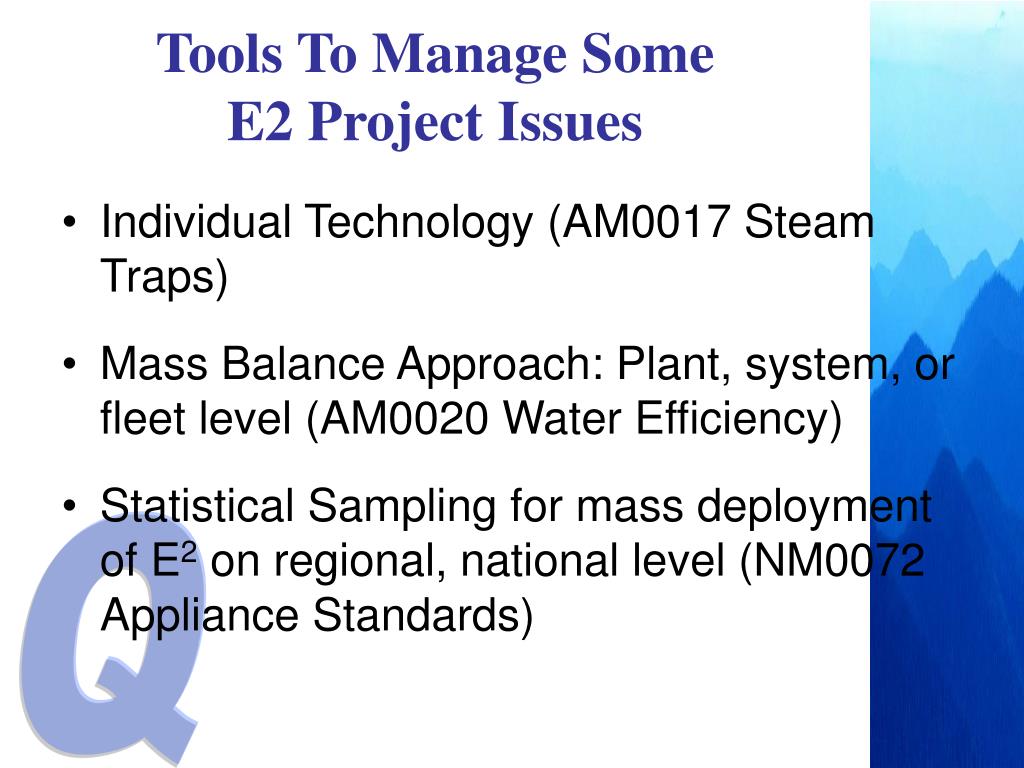 Tools To Manage Some
E2 Project Issues

• Individual Technology (AM0017 Steam Traps)

• Mass Balance Approach: Plant, system, or fleet level (AM0020 Water Efficiency)

• Statistical Sampling for mass deployment of $E^2$ on regional, national level (NM0072 Appliance Standards)

Q